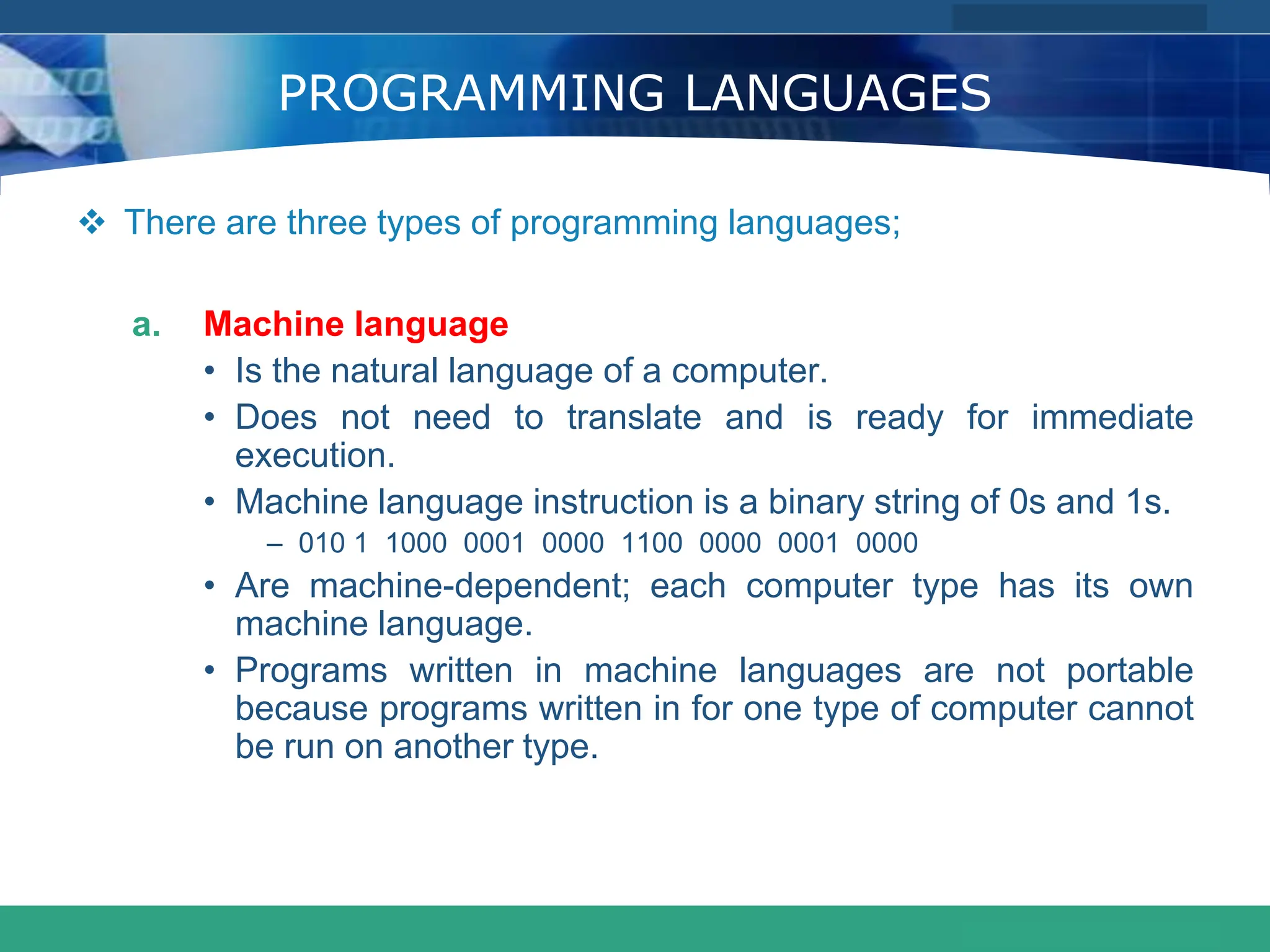 PROGRAMMING LANGUAGES

❖ There are three types of programming languages;

a. Machine language

• Is the natural language of a computer.
• Does not need to translate and is ready for immediate execution.
• Machine language instruction is a binary string of 0s and 1s.
 – 010 1 1000 0001 0000 1100 0000 0001 0000
• Are machine-dependent; each computer type has its own machine language.
• Programs written in machine languages are not portable because programs written in for one type of computer cannot be run on another type.